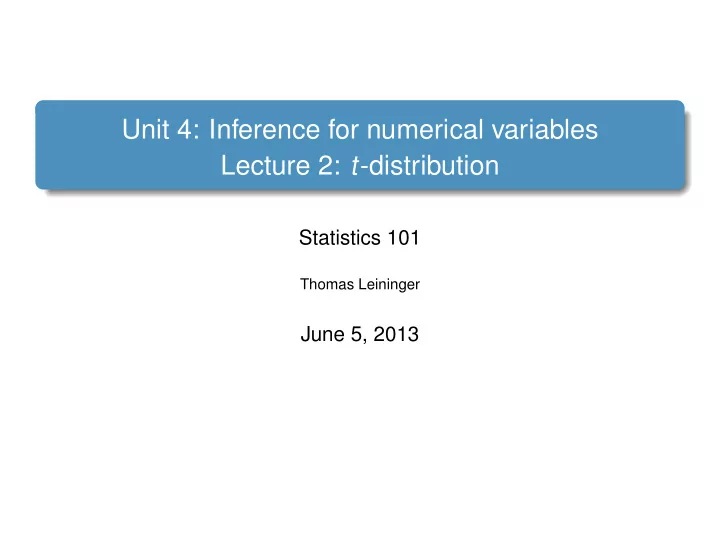 Unit 4: Inference for numerical variables
Lecture 2: $t$-distribution

Statistics 101

Thomas Leininger

June 5, 2013